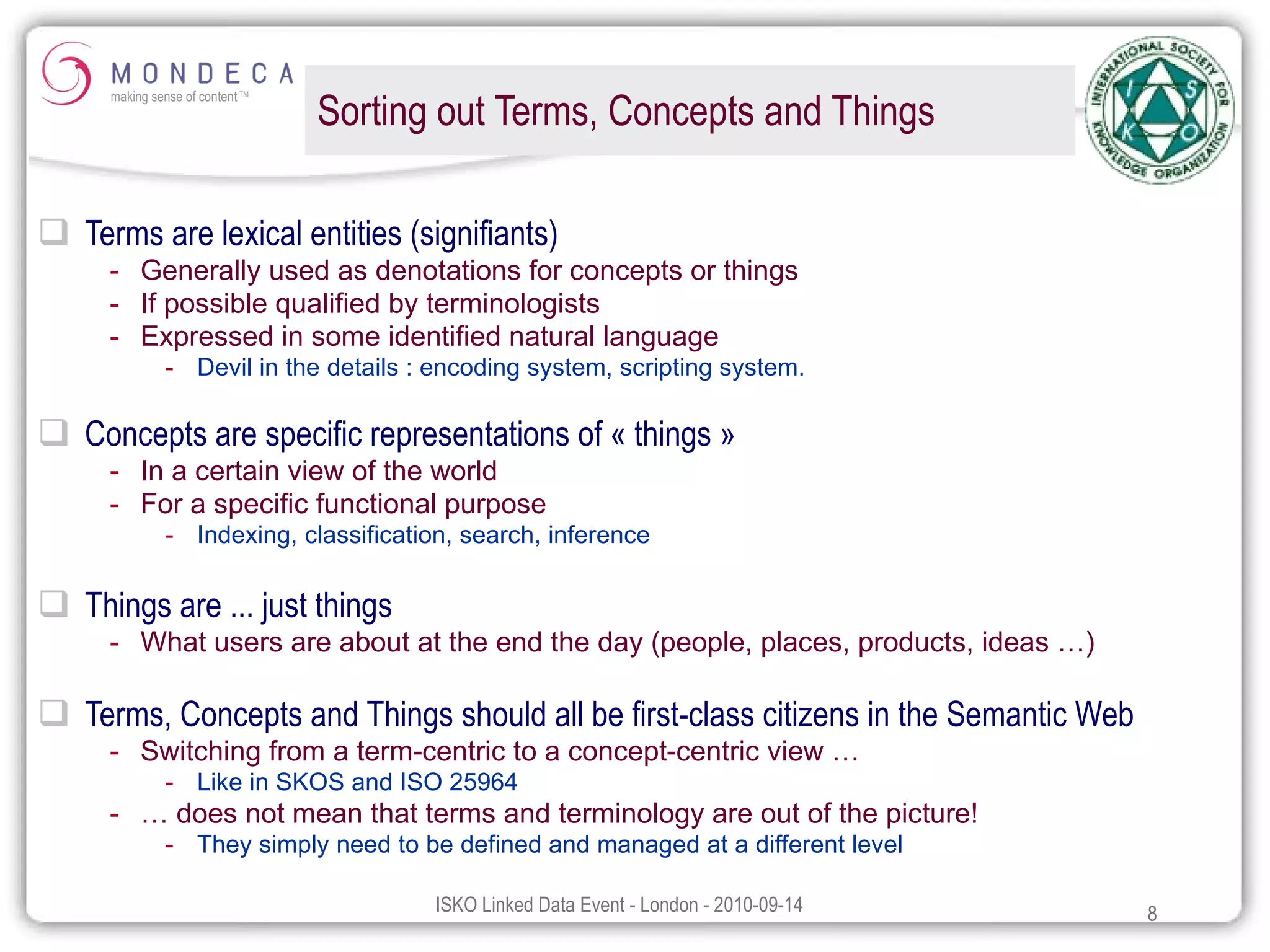 MONDECA
making sense of content™

Sorting out Terms, Concepts and Things

INTERNATIONAL SOCIETY FOR KNOWLEDGE ORGANIZATION
I S K O

❑ Terms are lexical entities (signifiants)
- Generally used as denotations for concepts or things
- If possible qualified by terminologists
- Expressed in some identified natural language
- Devil in the details : encoding system, scripting system.

❑ Concepts are specific representations of « things »
- In a certain view of the world
- For a specific functional purpose
- Indexing, classification, search, inference

❑ Things are ... just things
- What users are about at the end the day (people, places, products, ideas …)

❑ Terms, Concepts and Things should all be first-class citizens in the Semantic Web
- Switching from a term-centric to a concept-centric view …
- Like in SKOS and ISO 25964
- … does not mean that terms and terminology are out of the picture!
- They simply need to be defined and managed at a different level

ISKO Linked Data Event - London - 2010-09-14

8